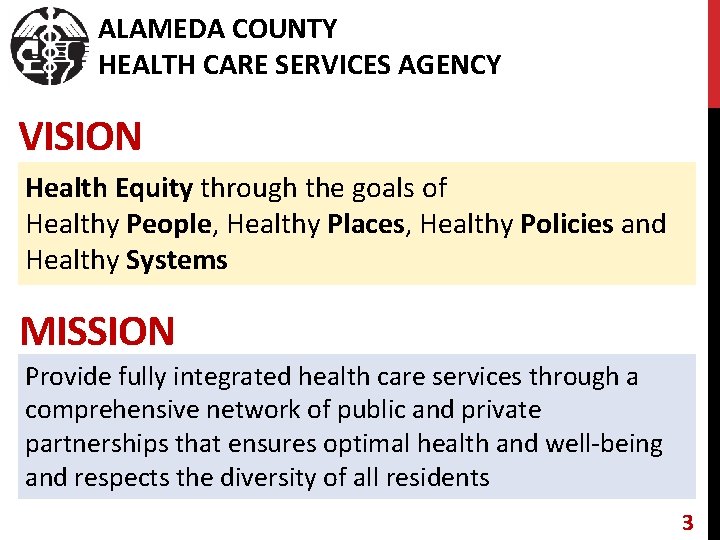 ALAMEDA COUNTY
HEALTH CARE SERVICES AGENCY

VISION

Health Equity through the goals of Healthy People, Healthy Places, Healthy Policies and Healthy Systems

MISSION

Provide fully integrated health care services through a comprehensive network of public and private partnerships that ensures optimal health and well-being and respects the diversity of all residents

3